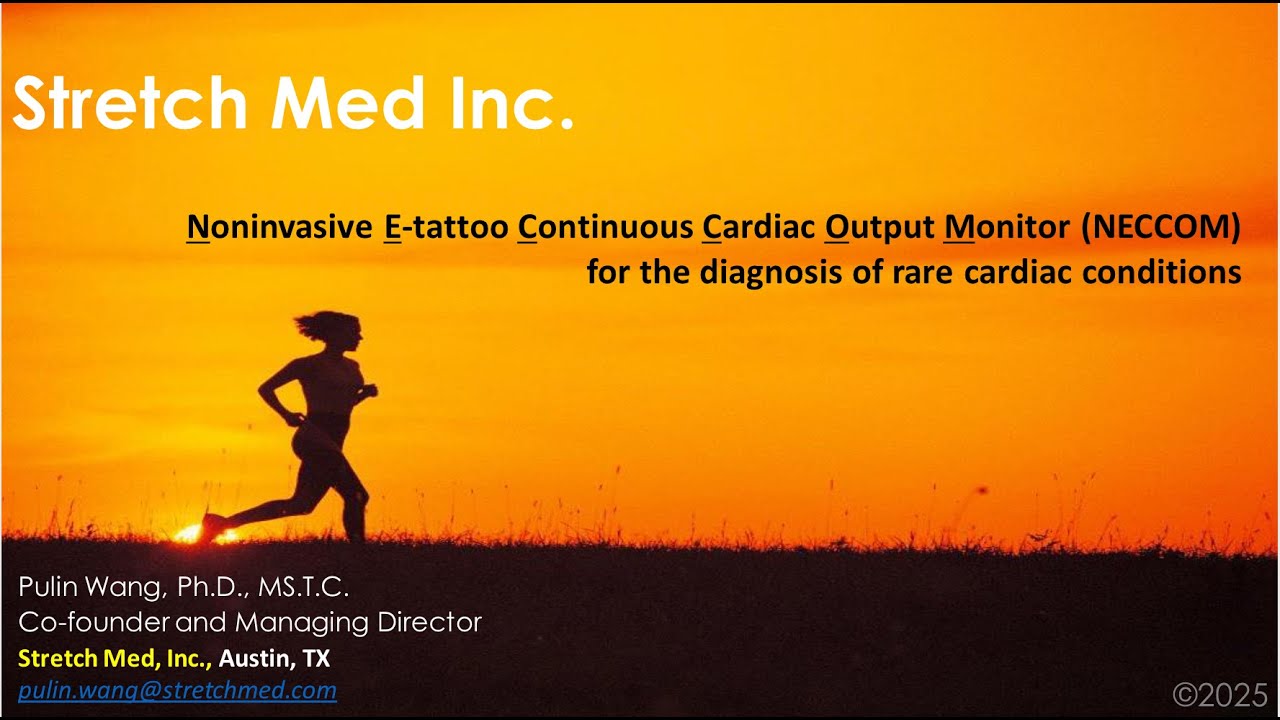 Stretch Med Inc.

Noninvasive E-tattoo Continuous Cardiac Output Monitor (NECCOM) for the diagnosis of rare cardiac conditions

Pulin Wang, Ph.D., MS.T.C.
Co-founder and Managing Director
Stretch Med, Inc., Austin, TX
pulin.wang@stretchmed.com

©2025